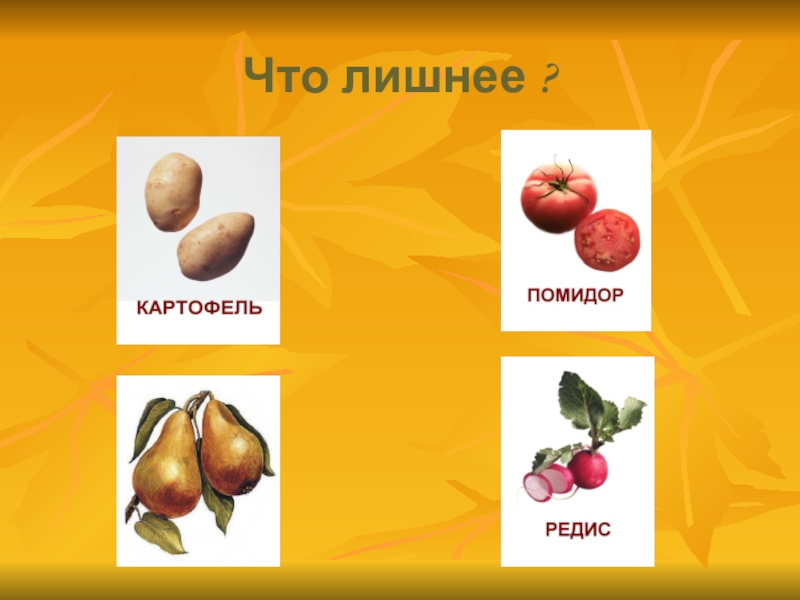 Что лишнее ?

КАРТОФЕЛЬ

ПОМИДОР

РЕДИС